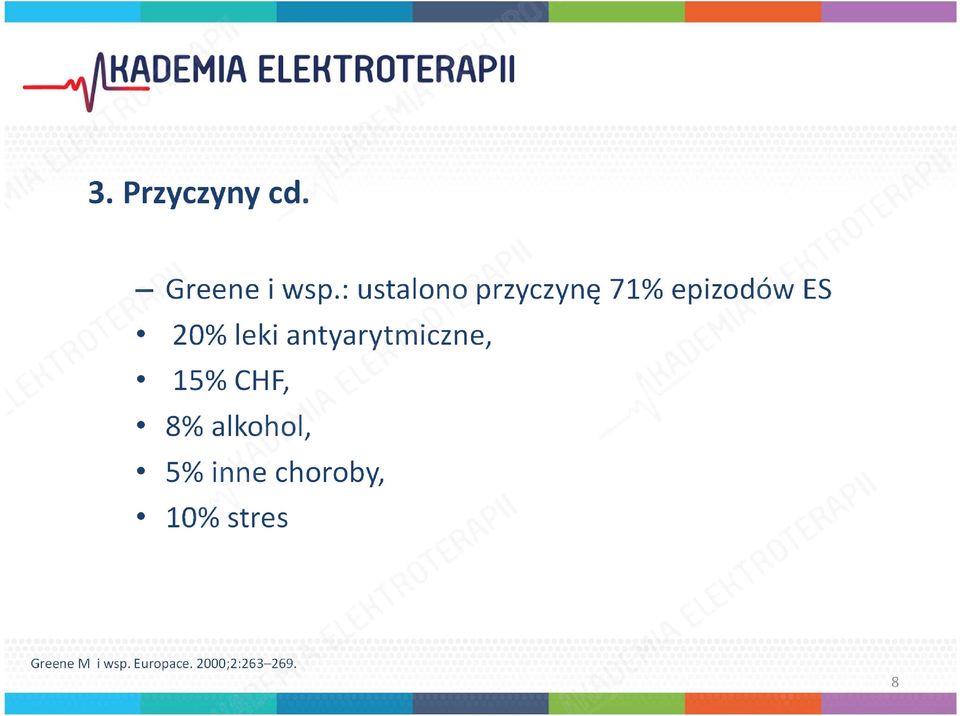 AKADEMIA ELEKTROTERAPII

3. Przyczyny cd.

– Greene i wsp.: ustalono przyczynę 71% epizodów ES
• 20% leki antyarytmiczne,
• 15% CHF,
• 8% alkohol,
• 5% inne choroby,
• 10% stres

Greene M i wsp. Europace. 2000;2:263–269.

8